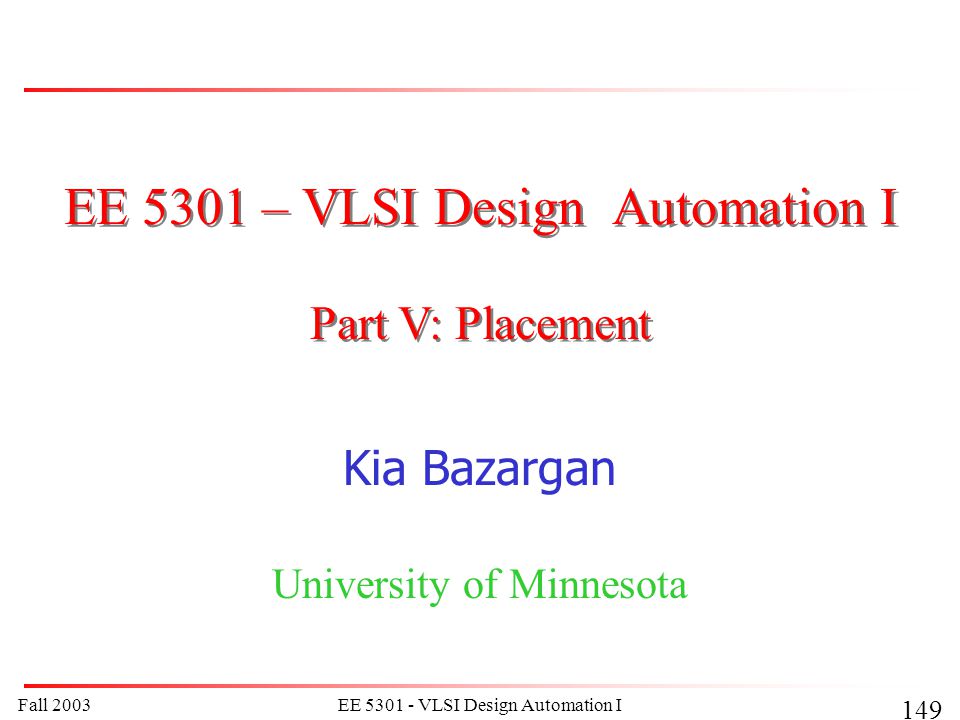 EE 5301 – VLSI Design Automation I

Part V: Placement

Kia Bazargan

University of Minnesota

Fall 2003

EE 5301 - VLSI Design Automation I

149